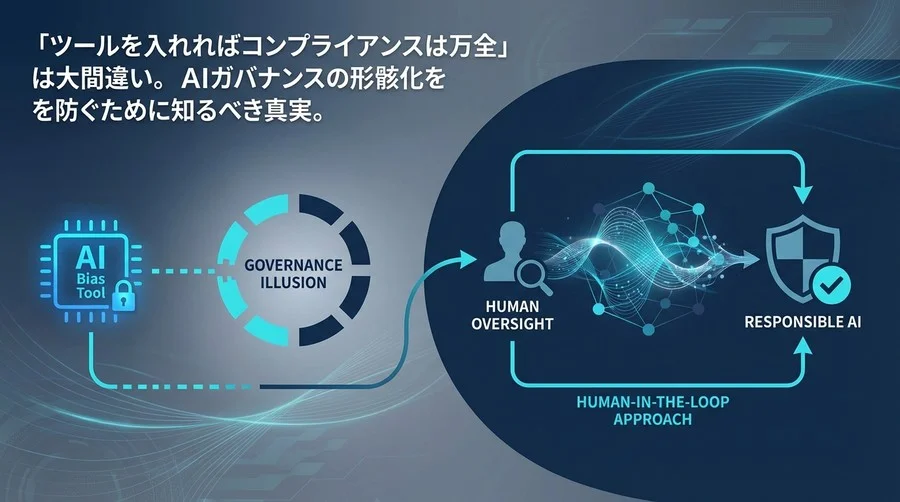 「ツールを入れればコンプライアンスは万全」は大間違い。 AIガバナンスの形骸化をを防ぐために知るべき真実。

AI
Bias
Tool

GOVERNANCE
ILLUSION

HUMAN
OVERSIGHT

RESPONSIBLE AI

HUMAN-IN-THE-LOOP
APPROACH